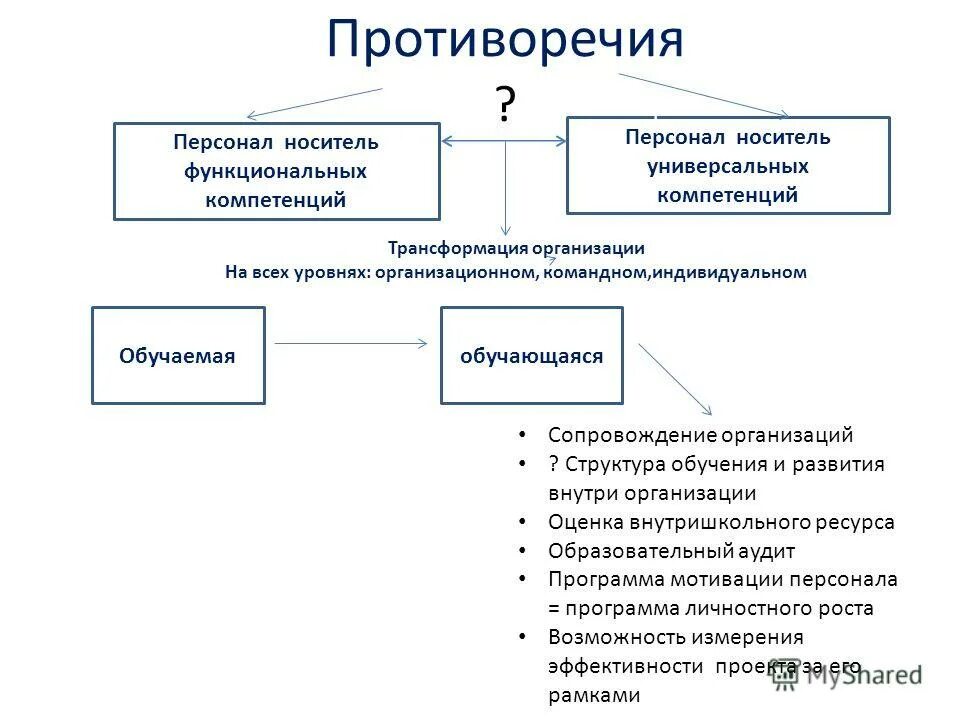 Противоречия

?

Персонал носитель функциональных компетенций

Персонал носитель универсальных компетенций

Трансформация организации
На всех уровнях: организационном, командном,индивидуальном

Обучаемая

обучающаяся

• Сопровождение организаций
• ? Структура обучения и развития внутри организации
• Оценка внутришкольного ресурса
• Образовательный аудит
• Программа мотивации персонала = программа личностного роста
• Возможность измерения эффективности проекта за его рамками

MyShared